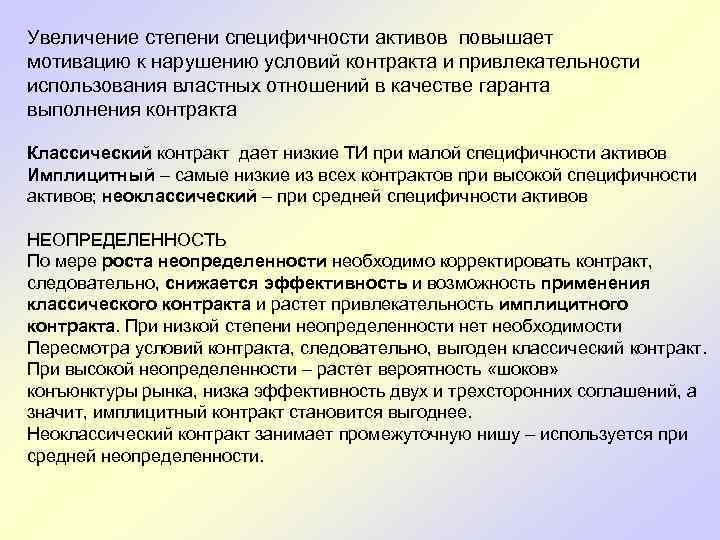 Увеличение степени специфичности активов повышает мотивацию к нарушению условий контракта и привлекательности использования властных отношений в качестве гаранта выполнения контракта

Классический контракт дает низкие ТИ при малой специфичности активов Имплицитный – самые низкие из всех контрактов при высокой специфичности активов; неоклассический – при средней специфичности активов

НЕОПРЕДЕЛЕННОСТЬ
По мере роста неопределенности необходимо корректировать контракт, следовательно, снижается эффективность и возможность применения классического контракта и растет привлекательность имплицитного контракта. При низкой степени неопределенности нет необходимости Пересмотра условий контракта, следовательно, выгоден классический контракт. При высокой неопределенности – растет вероятность «шоков» конъюнктуры рынка, низка эффективность двух и трехсторонних соглашений, а значит, имплицитный контракт становится выгоднее.
Неоклассический контракт занимает промежуточную нишу – используется при средней неопределенности.